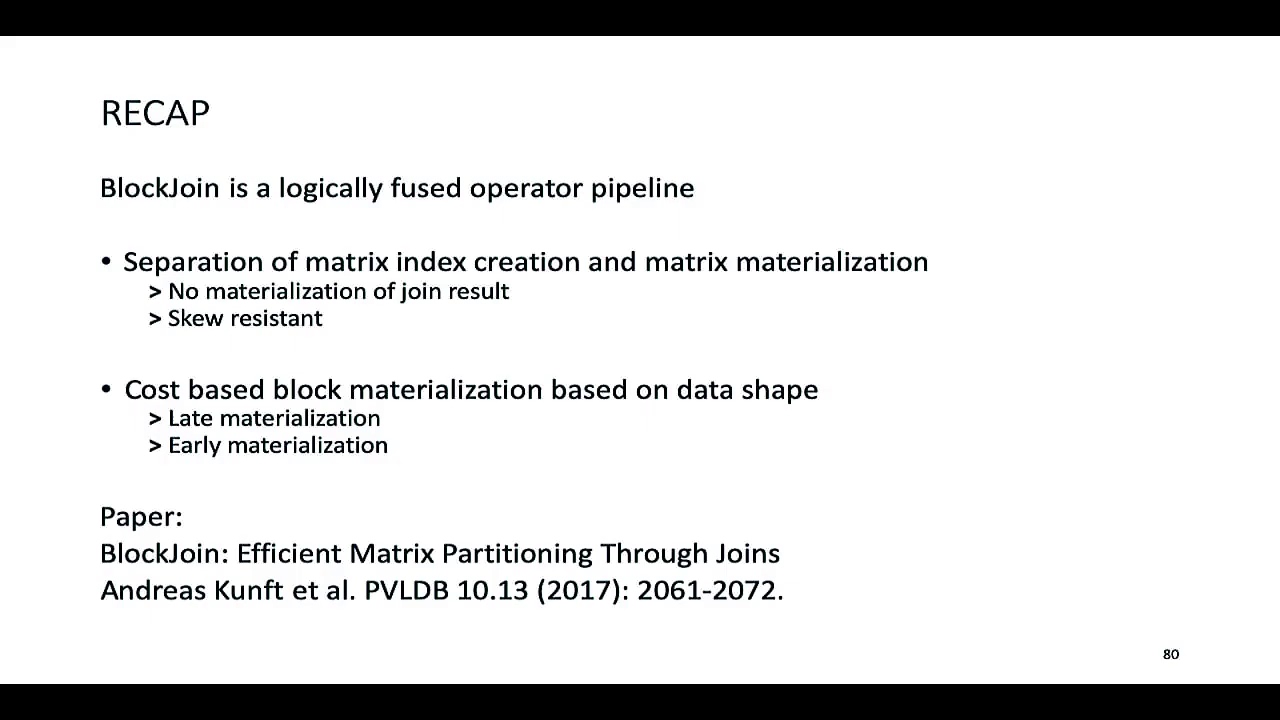 RECAP

BlockJoin is a logically fused operator pipeline

• Separation of matrix index creation and matrix materialization
> No materialization of join result
> Skew resistant

• Cost based block materialization based on data shape
> Late materialization
> Early materialization

Paper:
BlockJoin: Efficient Matrix Partitioning Through Joins
Andreas Kunft et al. PVLDB 10.13 (2017): 2061-2072.

80